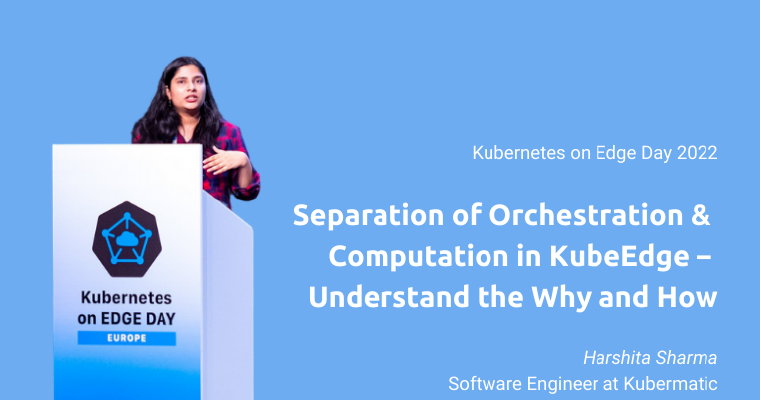 Kubernetes on EDGE DAY
EUROPE

Kubernetes on Edge Day 2022

Separation of Orchestration & Computation in KubeEdge – Understand the Why and How

Harshita Sharma
Software Engineer at Kubermatic